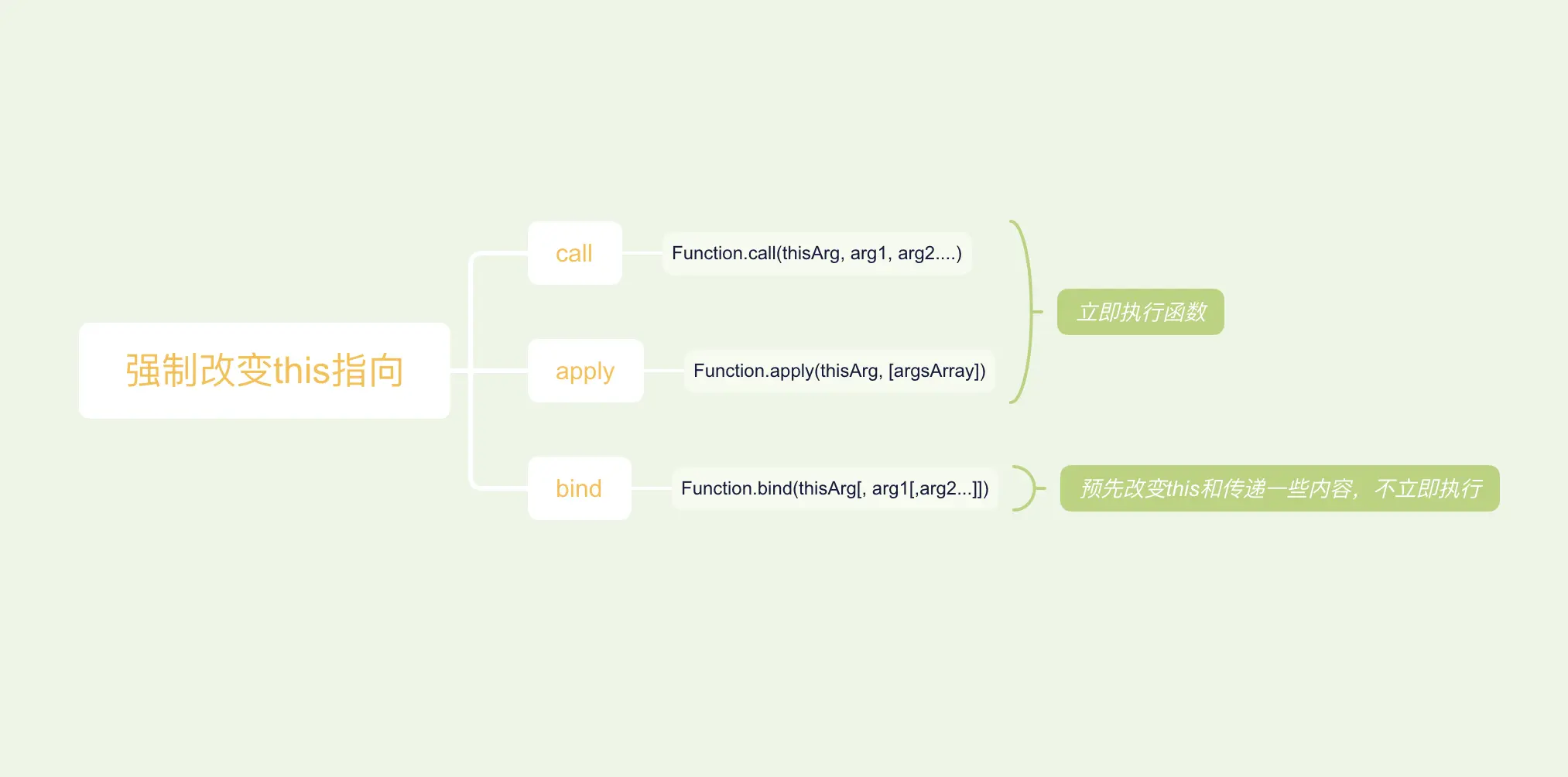 强制改变this指向

call

Function.call(thisArg, arg1, arg2....)

apply

Function.apply(thisArg, [argsArray])

立即执行函数

bind

Function.bind(thisArg[, arg1[,arg2...]])

预先改变this和传递一些内容，不立即执行